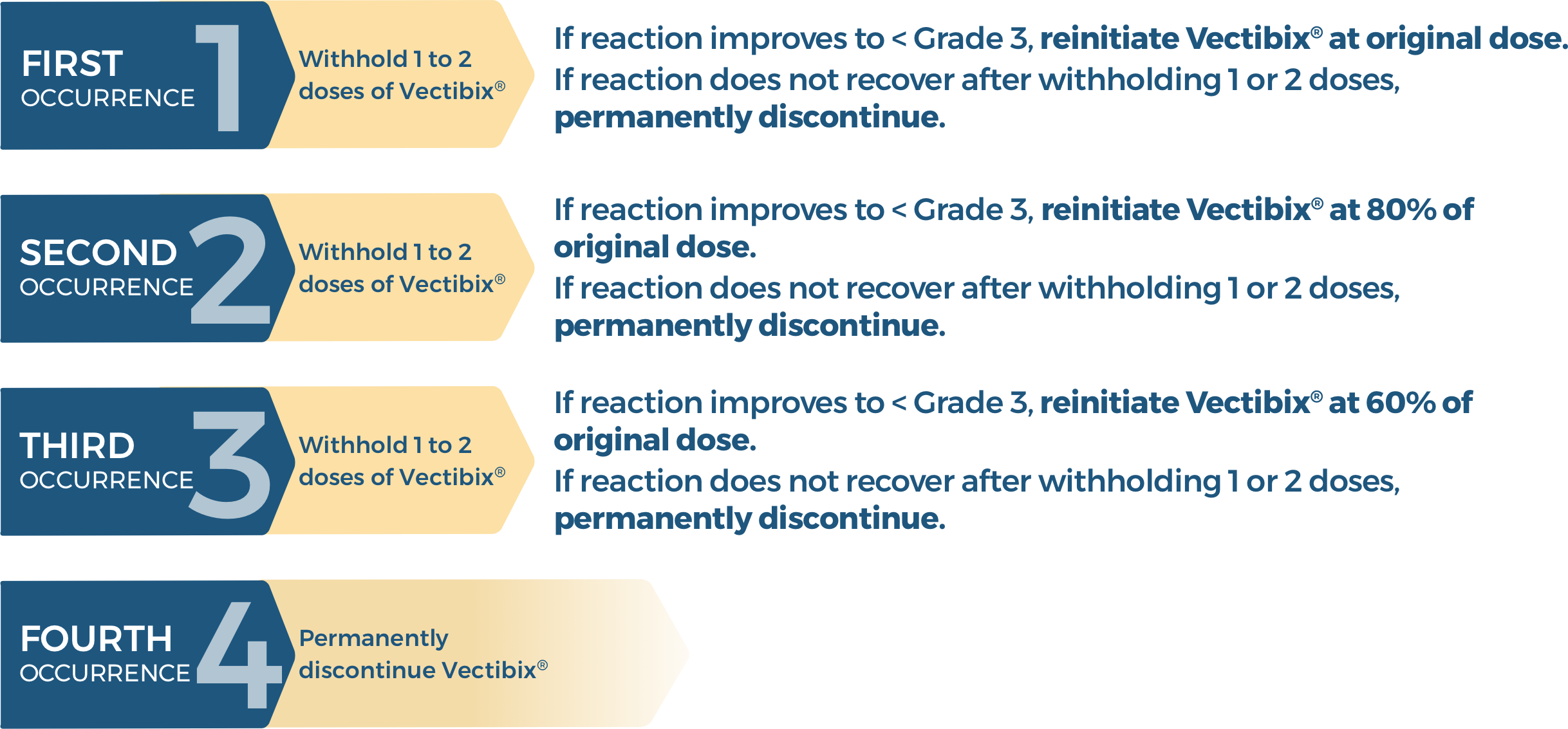 FIRST OCCURRENCE 1

Withhold 1 to 2 doses of Vectibix®

If reaction improves to < Grade 3, reinitiate Vectibix® at original dose.
If reaction does not recover after withholding 1 or 2 doses, permanently discontinue.

SECOND OCCURRENCE 2

Withhold 1 to 2 doses of Vectibix®

If reaction improves to < Grade 3, reinitiate Vectibix® at 80% of original dose.
If reaction does not recover after withholding 1 or 2 doses, permanently discontinue.

THIRD OCCURRENCE 3

Withhold 1 to 2 doses of Vectibix®

If reaction improves to < Grade 3, reinitiate Vectibix® at 60% of original dose.
If reaction does not recover after withholding 1 or 2 doses, permanently discontinue.

FOURTH OCCURRENCE 4

Permanently discontinue Vectibix®